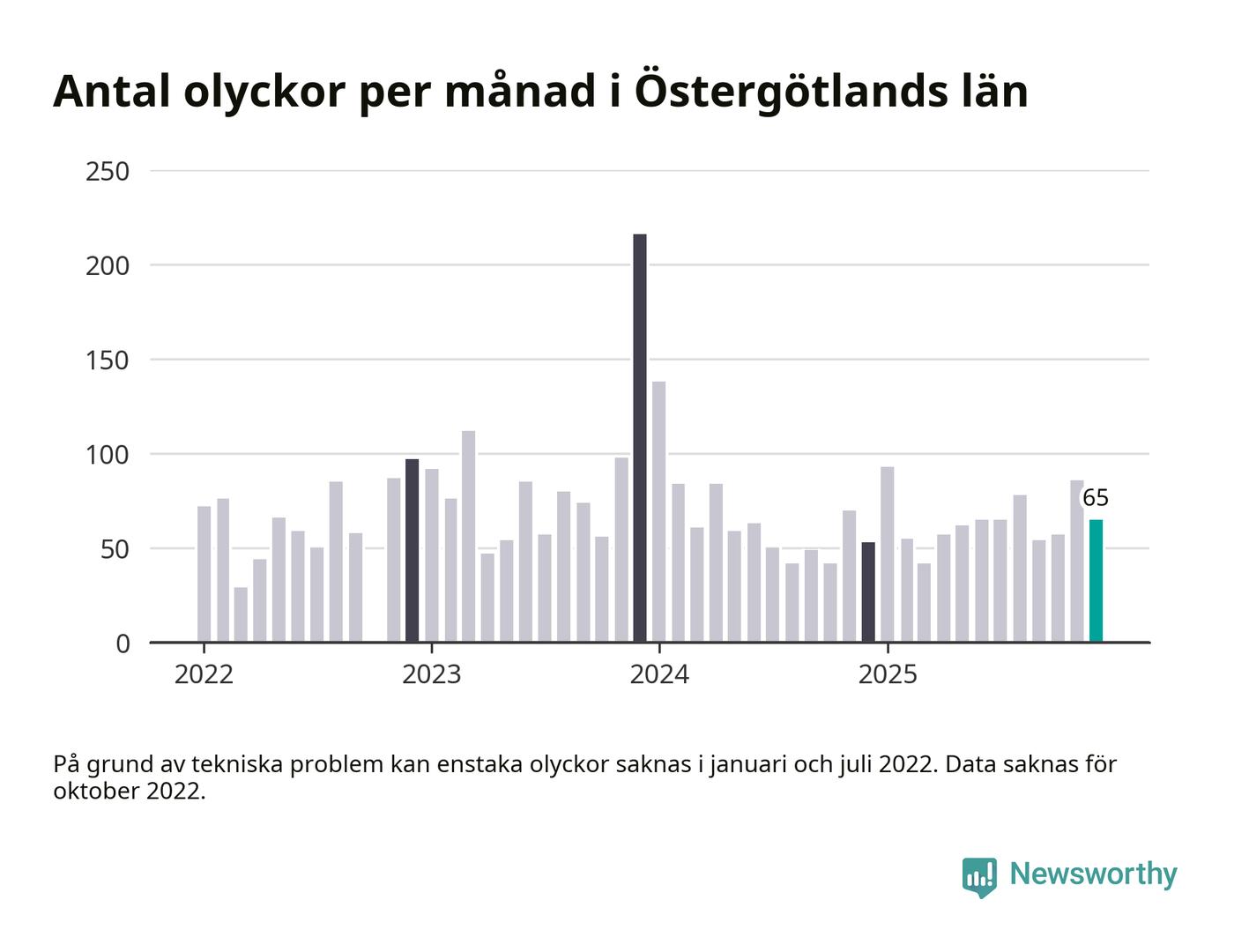 Antal olyckor per månad i Östergötlands län

250
200
150
100
50
0

65

2022
2023
2024
2025

På grund av tekniska problem kan enstaka olyckor saknas i januari och juli 2022. Data saknas för oktober 2022.

Newsworthy